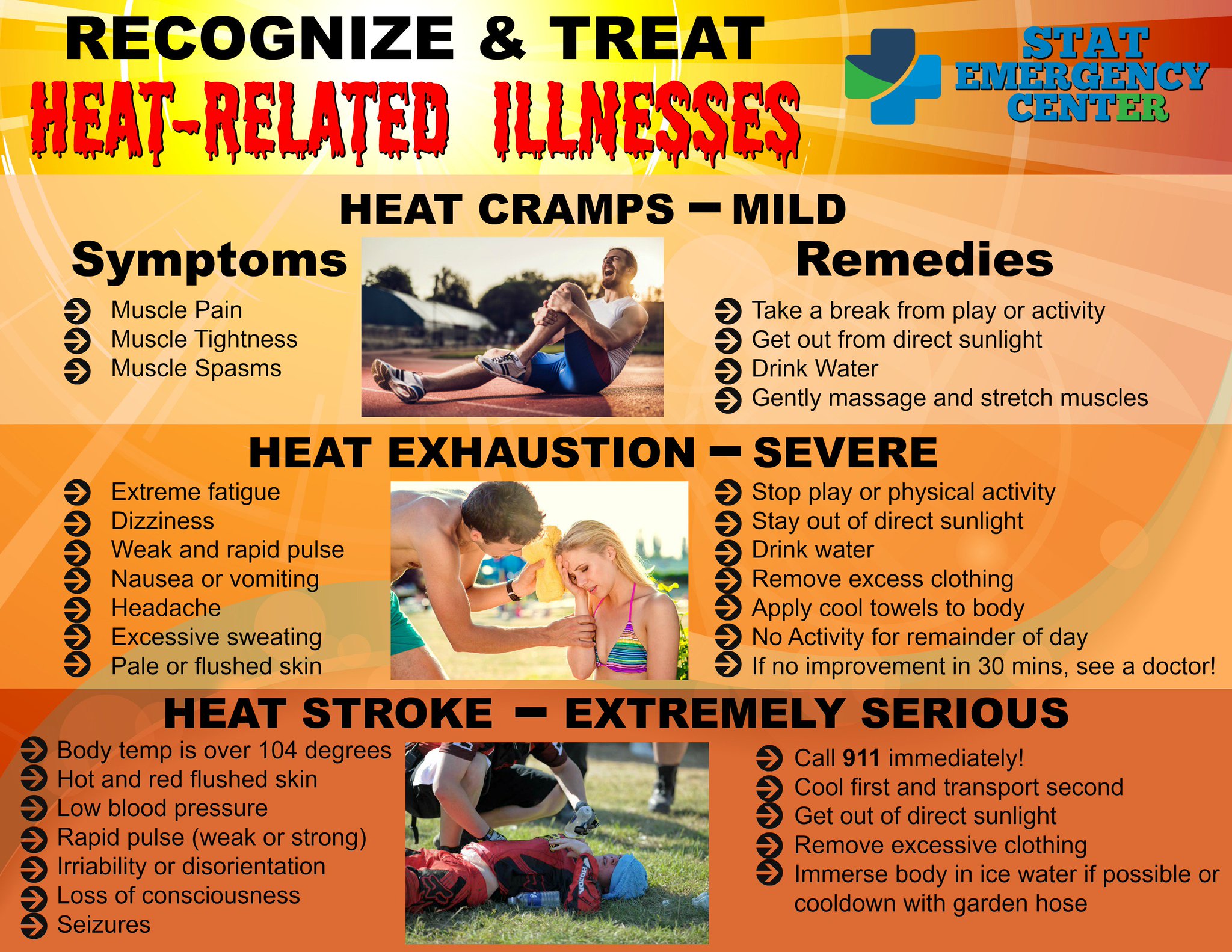 RECOGNIZE & TREAT
HEAT-RELATED ILLNESSES

STAT EMERGENCY CENTER

HEAT CRAMPS – MILD

Symptoms
Muscle Pain
Muscle Tightness
Muscle Spasms

Remedies
Take a break from play or activity
Get out from direct sunlight
Drink Water
Gently massage and stretch muscles

HEAT EXHAUSTION – SEVERE

Extreme fatigue
Dizziness
Weak and rapid pulse
Nausea or vomiting
Headache
Excessive sweating
Pale or flushed skin

Stop play or physical activity
Stay out of direct sunlight
Drink water
Remove excess clothing
Apply cool towels to body
No Activity for remainder of day
If no improvement in 30 mins, see a doctor!

HEAT STROKE – EXTREMELY SERIOUS

Body temp is over 104 degrees
Hot and red flushed skin
Low blood pressure
Rapid pulse (weak or strong)
Irriability or disorientation
Loss of consciousness
Seizures

Call 911 immediately!
Cool first and transport second
Get out of direct sunlight
Remove excessive clothing
Immerse body in ice water if possible or cooldown with garden hose